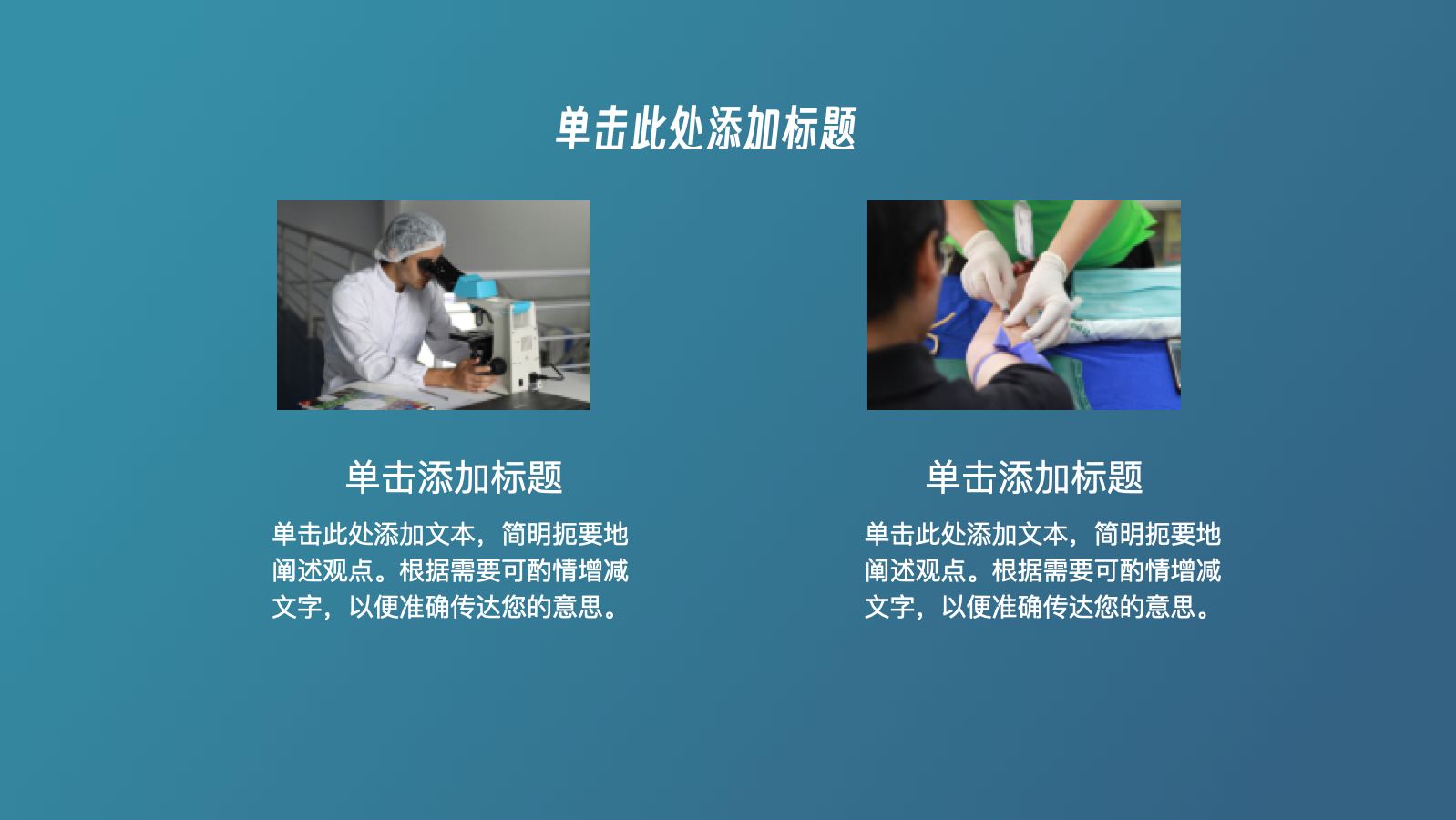 单击此处添加标题

单击添加标题

单击此处添加文本，简明扼要地阐述观点。根据需要可酌情增减文字，以便准确传达您的意思。

单击添加标题

单击此处添加文本，简明扼要地阐述观点。根据需要可酌情增减文字，以便准确传达您的意思。